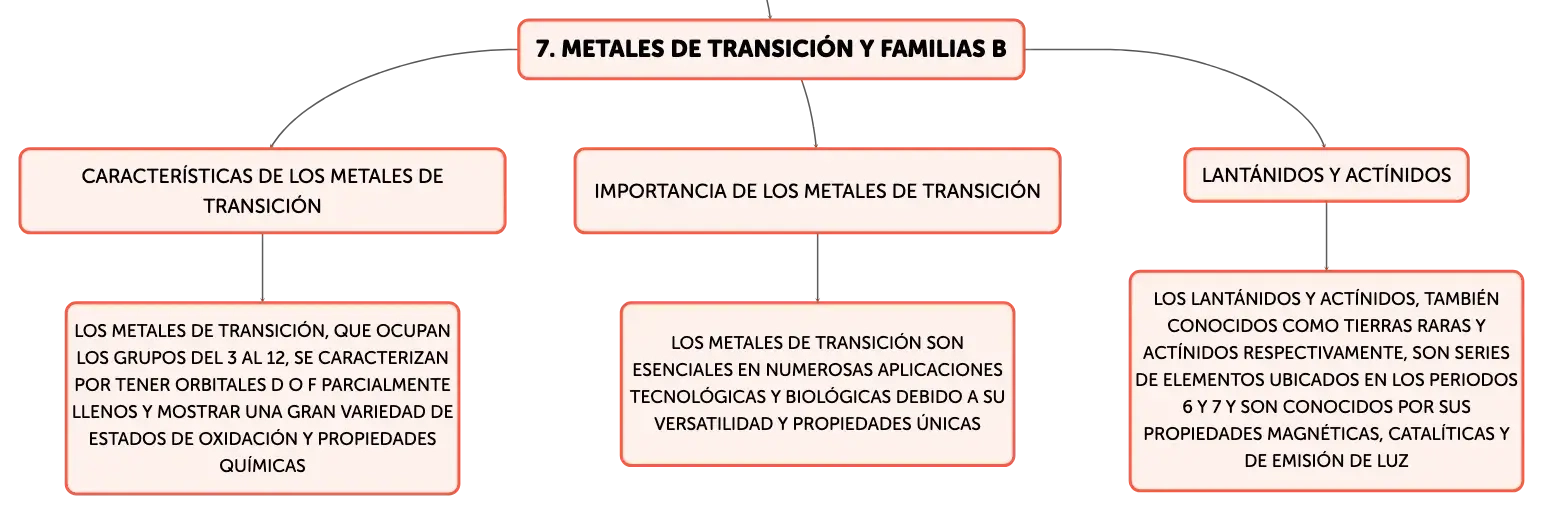 7. METALES DE TRANSICIÓN Y FAMILIAS B

CARACTERÍSTICAS DE LOS METALES DE TRANSICIÓN

LOS METALES DE TRANSICIÓN, QUE OCUPAN LOS GRUPOS DEL 3 AL 12, SE CARACTERIZAN POR TENER ORBITALES D O F PARCIALMENTE LLENOS Y MOSTRAR UNA GRAN VARIEDAD DE ESTADOS DE OXIDACIÓN Y PROPIEDADES QUÍMICAS

IMPORTANCIA DE LOS METALES DE TRANSICIÓN

LOS METALES DE TRANSICIÓN SON ESENCIALES EN NUMEROSAS APLICACIONES TECNOLÓGICAS Y BIOLÓGICAS DEBIDO A SU VERSATILIDAD Y PROPIEDADES ÚNICAS

LANTÁNIDOS Y ACTÍNIDOS

LOS LANTÁNIDOS Y ACTÍNIDOS, TAMBIÉN CONOCIDOS COMO TIERRAS RARAS Y ACTÍNIDOS RESPECTIVAMENTE, SON SERIES DE ELEMENTOS UBICADOS EN LOS PERIODOS 6 Y 7 Y SON CONOCIDOS POR SUS PROPIEDADES MAGNÉTICAS, CATALÍTICAS Y DE EMISIÓN DE LUZ